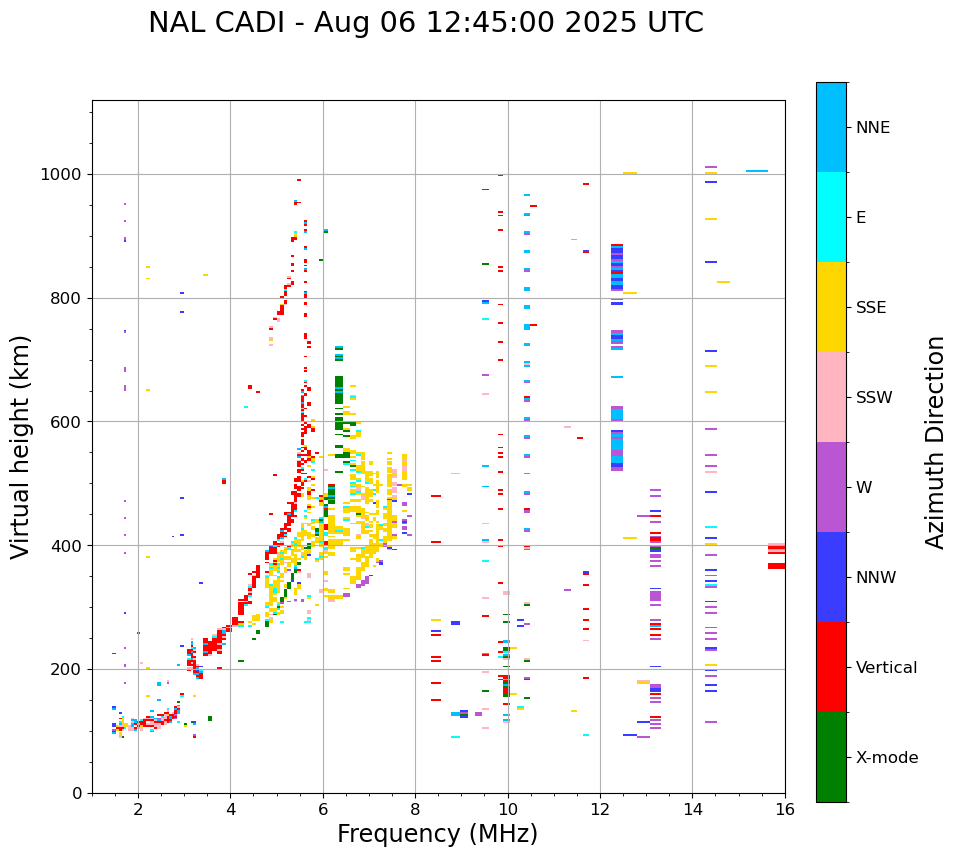 NAL CADI - Aug 06 12:45:00 2025 UTC

Virtual height (km)

1000
800
600
400
200
0

2 4 6 8 10 12 14 16

Frequency (MHz)

NNE
E
SSE
SSW
W
NNW
Vertical
X-mode

Azimuth Direction